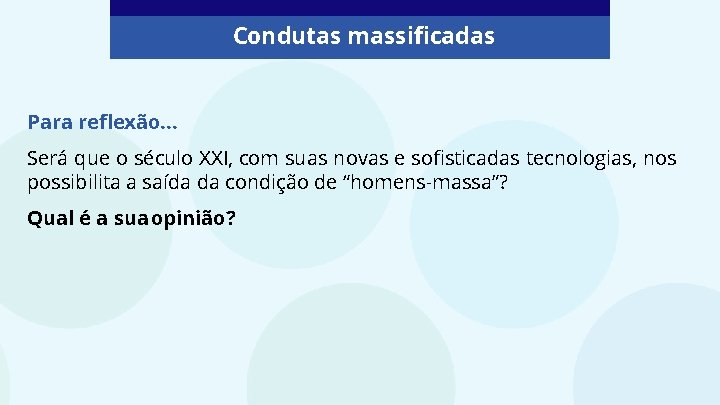 Condutas massificadas

Para reflexão...

Será que o século XXI, com suas novas e sofisticadas tecnologias, nos possibilita a saída da condição de “homens-massa”?

Qual é a sua opinião?